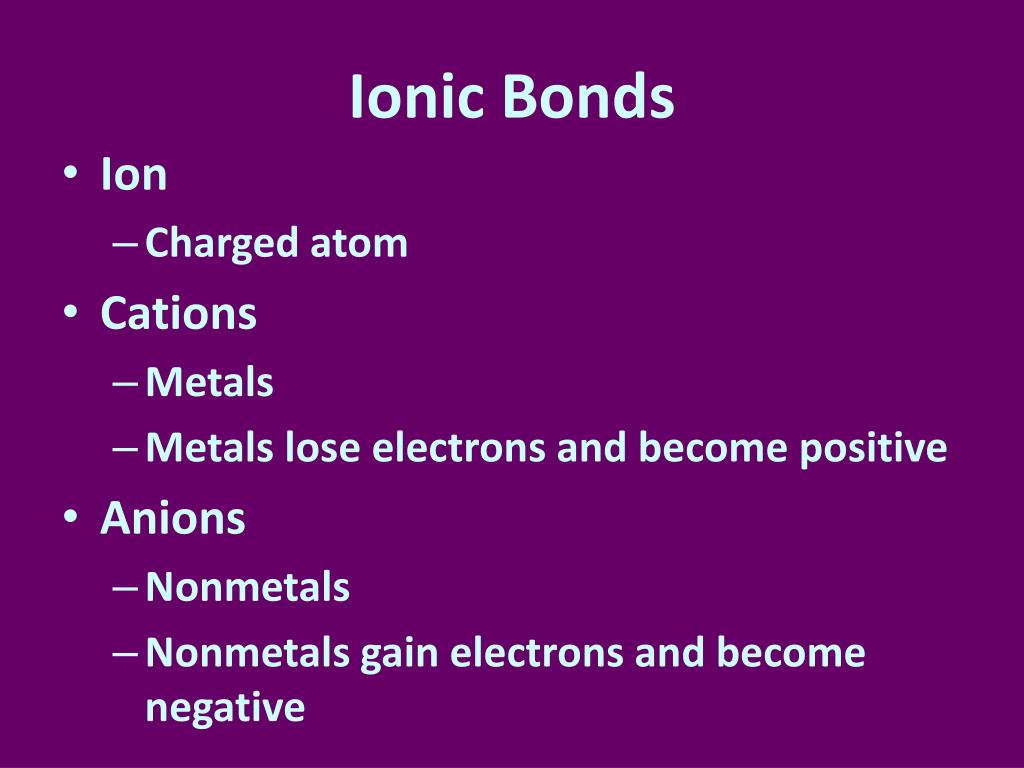 Ionic Bonds

• Ion
– Charged atom
• Cations
– Metals
– Metals lose electrons and become positive
• Anions
– Nonmetals
– Nonmetals gain electrons and become negative